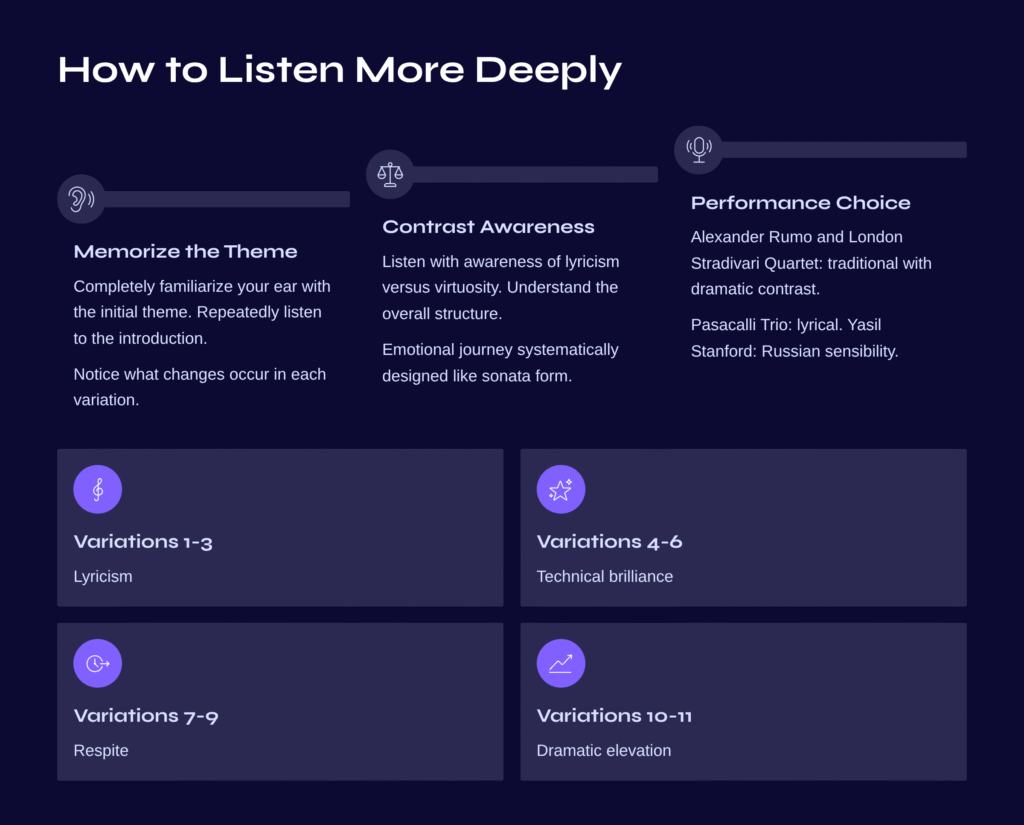 How to Listen More Deeply

Memorize the Theme

Completely familiarize your ear with the initial theme. Repeatedly listen to the introduction.

Notice what changes occur in each variation.

Contrast Awareness

Listen with awareness of lyricism versus virtuosity. Understand the overall structure.

Emotional journey systematically designed like sonata form.

Performance Choice

Alexander Rumo and London Stradivari Quartet: traditional with dramatic contrast.

Pasacalli Trio: lyrical. Yasil Stanford: Russian sensibility.

Variations 1-3

Lyricism

Variations 4-6

Technical brilliance

Variations 7-9

Respite

Variations 10-11

Dramatic elevation